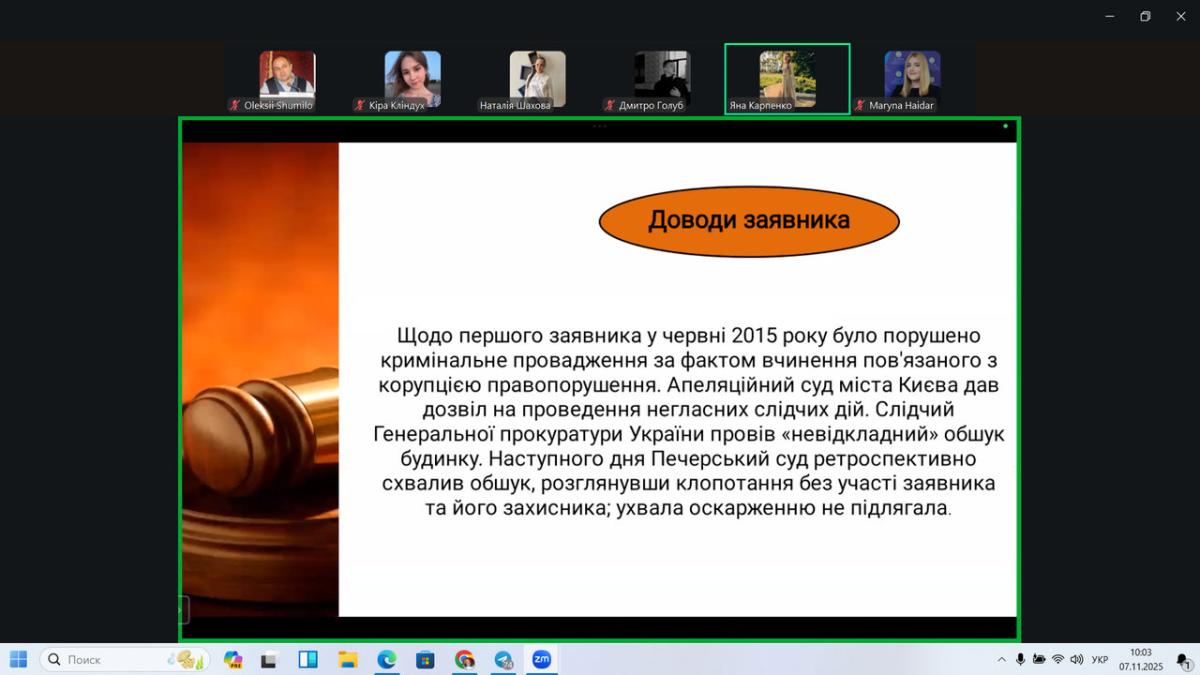 Oleksii Shumilo
Кіра Кліндух
Наталія Шахова
Дмитро Голуб
Яна Карпенко
Maryna Haidar

Доводи заявника

Щодо першого заявника у червні 2015 року було порушено кримінальне провадження за фактом вчинення пов'язаного з корупцією правопорушення. Апеляційний суд міста Києва дав дозвіл на проведення негласних слідчих дій. Слідчий Генеральної прокуратури України провів «невідкладний» обшук будинку. Наступного дня Печерський суд ретроспективно схвалив обшук, розглянувши клопотання без участі заявника та його захисника; ухвала оскарженню не підлягала.

Поиск
УКР
10:03
07.11.2025